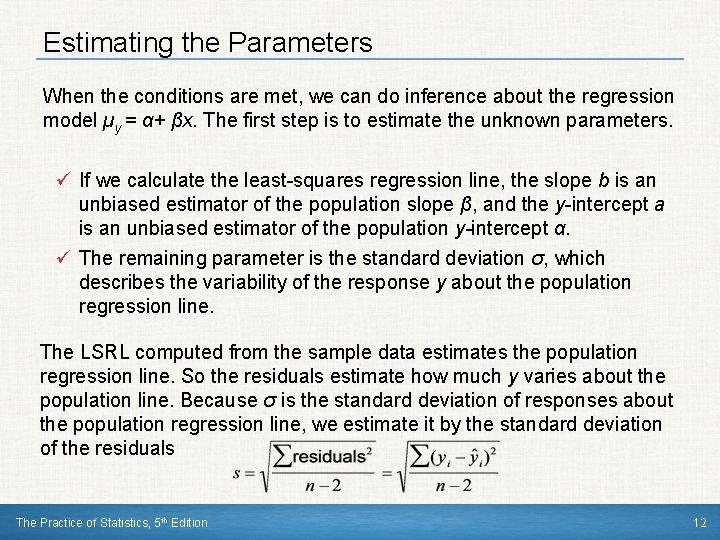 Estimating the Parameters

When the conditions are met, we can do inference about the regression model $\mu_y = \alpha + \beta x$. The first step is to estimate the unknown parameters.

✓ If we calculate the least-squares regression line, the slope $b$ is an unbiased estimator of the population slope $\beta$, and the $y$-intercept $a$ is an unbiased estimator of the population $y$-intercept $\alpha$.

✓ The remaining parameter is the standard deviation $\sigma$, which describes the variability of the response $y$ about the population regression line.

The LSRL computed from the sample data estimates the population regression line. So the residuals estimate how much $y$ varies about the population line. Because $\sigma$ is the standard deviation of responses about the population regression line, we estimate it by the standard deviation of the residuals

$s = \sqrt{\frac{\sum \text{residuals}^2}{n-2}} = \sqrt{\frac{\sum (y_i - \hat{y}_i)^2}{n-2}}$

The Practice of Statistics, 5th Edition

12